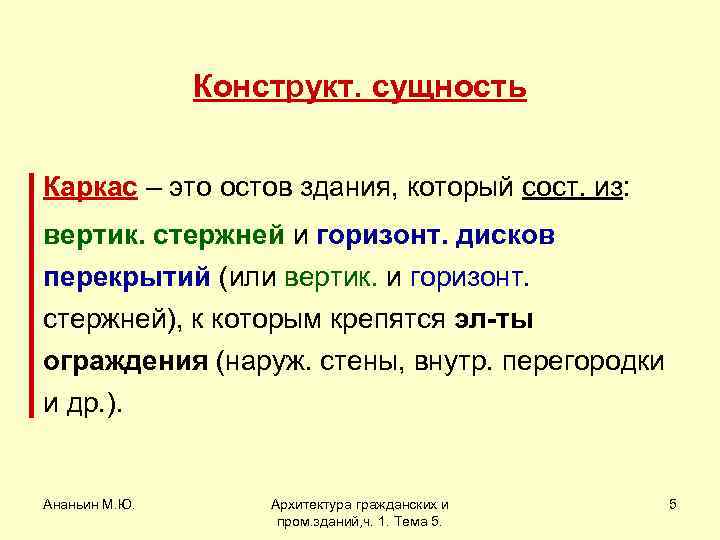 Конструкт. сущность

Каркас – это остов здания, который сост. из: вертик. стержней и горизонт. дисков перекрытий (или вертик. и горизонт. стержней), к которым крепятся эл-ты ограждения (наруж. стены, внутр. перегородки и др.).

Ананьин М.Ю.

Архитектура гражданских и пром.зданий,ч. 1. Тема 5.

5